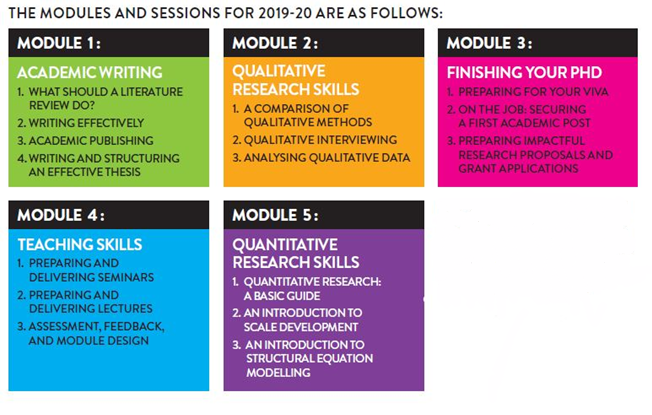 THE MODULES AND SESSIONS FOR 2019-20 ARE AS FOLLOWS:

MODULE 1:

ACADEMIC WRITING

1. WHAT SHOULD A LITERATURE REVIEW DO?
2. WRITING EFFECTIVELY
3. ACADEMIC PUBLISHING
4. WRITING AND STRUCTURING AN EFFECTIVE THESIS

MODULE 2:

QUALITATIVE RESEARCH SKILLS

1. A COMPARISON OF QUALITATIVE METHODS
2. QUALITATIVE INTERVIEWING
3. ANALYSING QUALITATIVE DATA

MODULE 3:

FINISHING YOUR PHD

1. PREPARING FOR YOUR VIVA
2. ON THE JOB: SECURING A FIRST ACADEMIC POST
3. PREPARING IMPACTFUL RESEARCH PROPOSALS AND GRANT APPLICATIONS

MODULE 4:

TEACHING SKILLS

1. PREPARING AND DELIVERING SEMINARS
2. PREPARING AND DELIVERING LECTURES
3. ASSESSMENT, FEEDBACK, AND MODULE DESIGN

MODULE 5:

QUANTITATIVE RESEARCH SKILLS

1. QUANTITATIVE RESEARCH: A BASIC GUIDE
2. AN INTRODUCTION TO SCALE DEVELOPMENT
3. AN INTRODUCTION TO STRUCTURAL EQUATION MODELLING